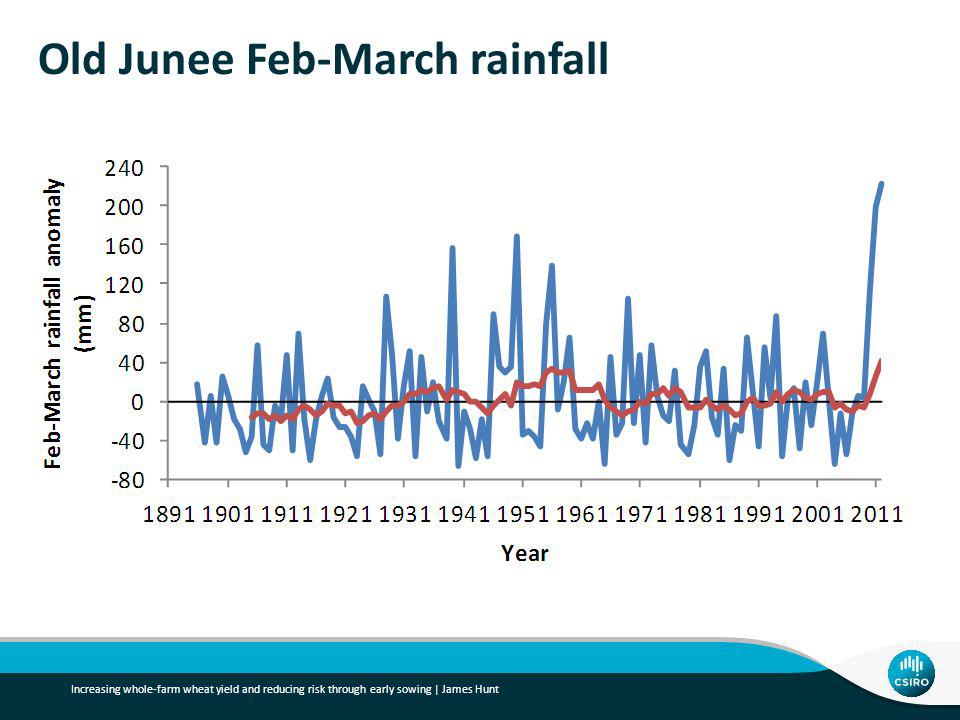 Old Junee Feb-March rainfall

Feb-March rainfall anomaly (mm)

240
200
160
120
80
40
0
-40
-80

1891 1901 1911 1921 1931 1941 1951 1961 1971 1981 1991 2001 2011

Year

Increasing whole-farm wheat yield and reducing risk through early sowing | James Hunt

CSIRO